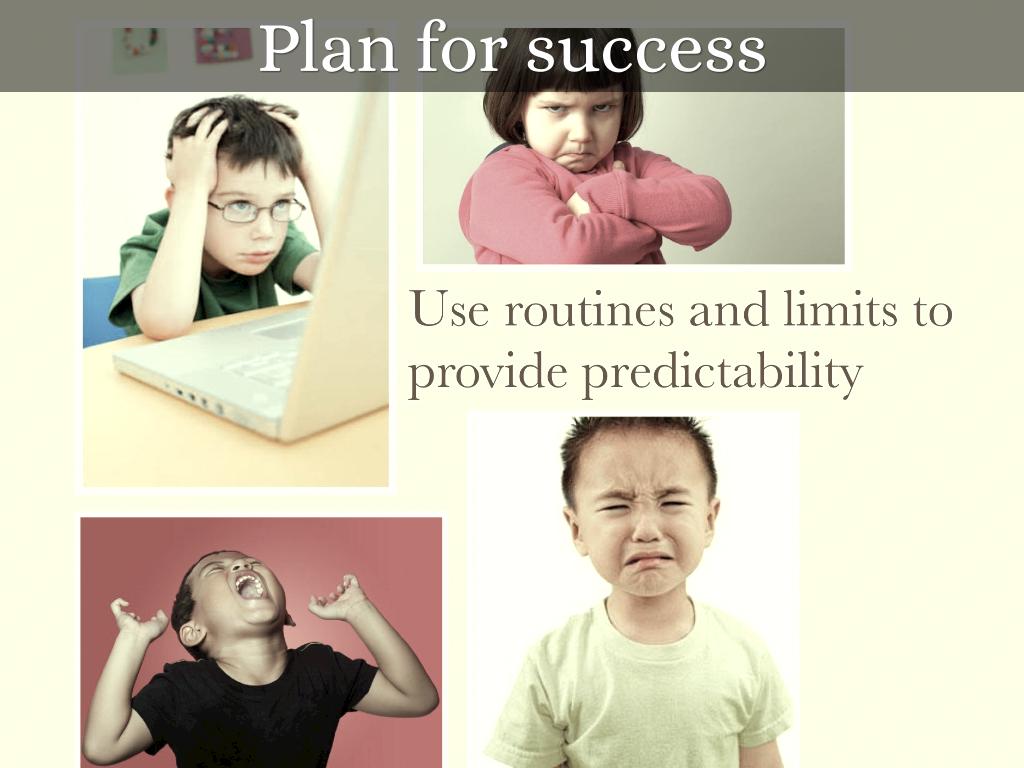 Plan for success

Use routines and limits to provide predictability